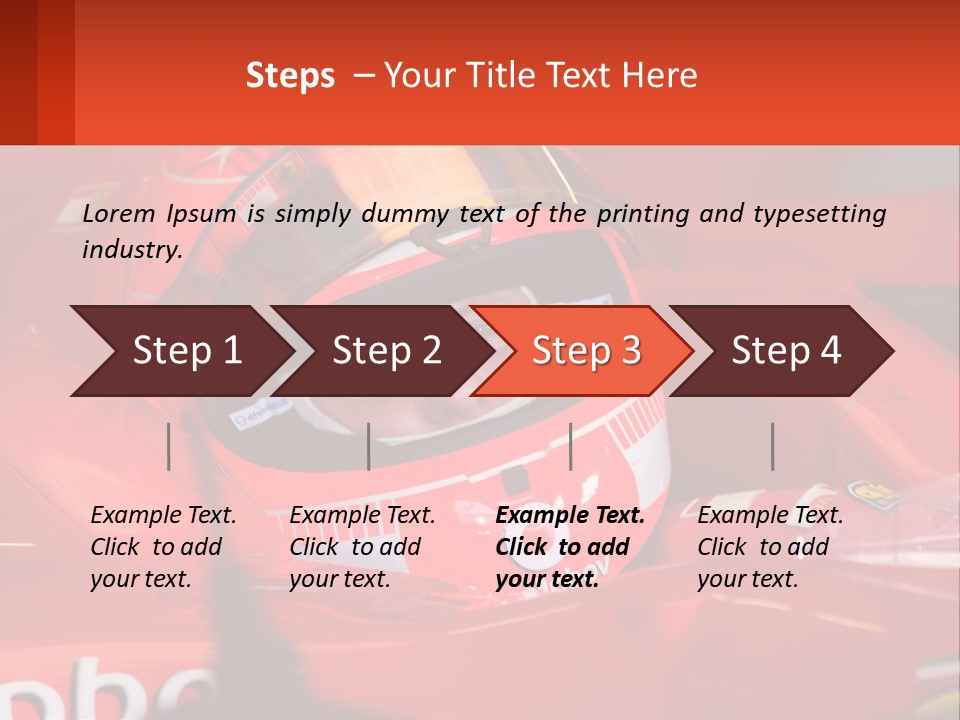 Steps – Your Title Text Here

Lorem Ipsum is simply dummy text of the printing and typesetting industry.

Step 1

Step 2

Step 3

Step 4

Example Text. Click to add your text.

Example Text. Click to add your text.

Example Text. Click to add your text.

Example Text. Click to add your text.